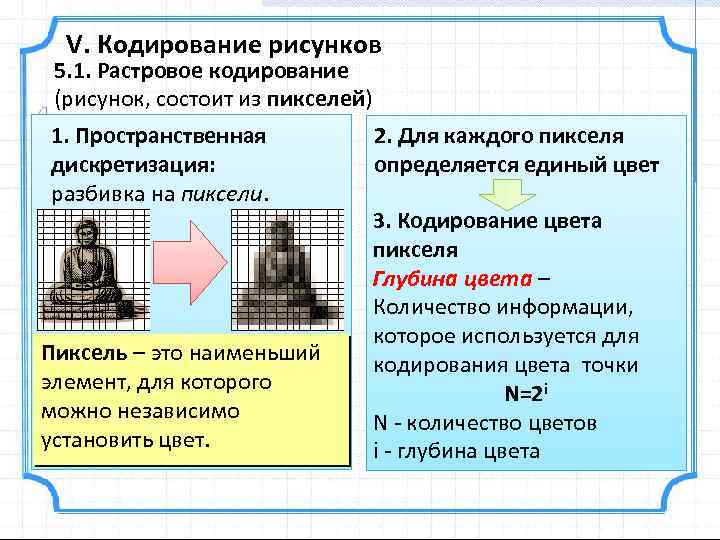 V. Кодирование рисунков
5.1. Растровое кодирование
(рисунок, состоит из пикселей)

1. Пространственная дискретизация: разбивка на пиксели.

Пиксель – это наименьший элемент, для которого можно независимо установить цвет.

2. Для каждого пикселя определяется единый цвет

3. Кодирование цвета пикселя
Глубина цвета – Количество информации, которое используется для кодирования цвета точки
$N=2^i$
N - количество цветов
i - глубина цвета